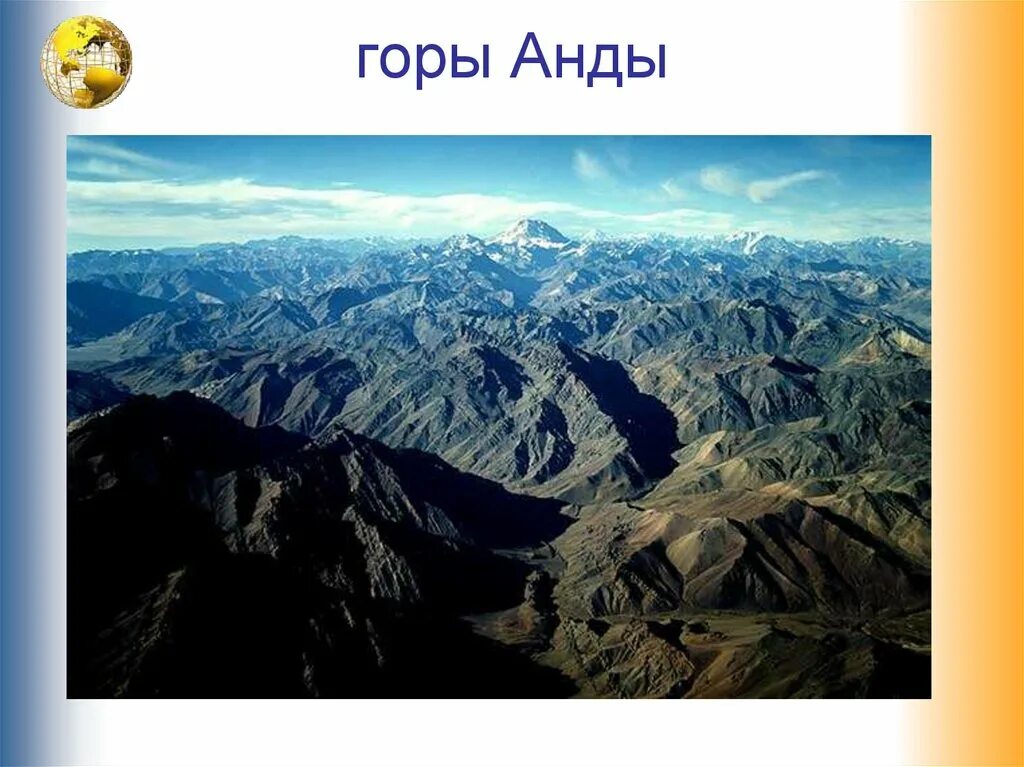 горы Анды